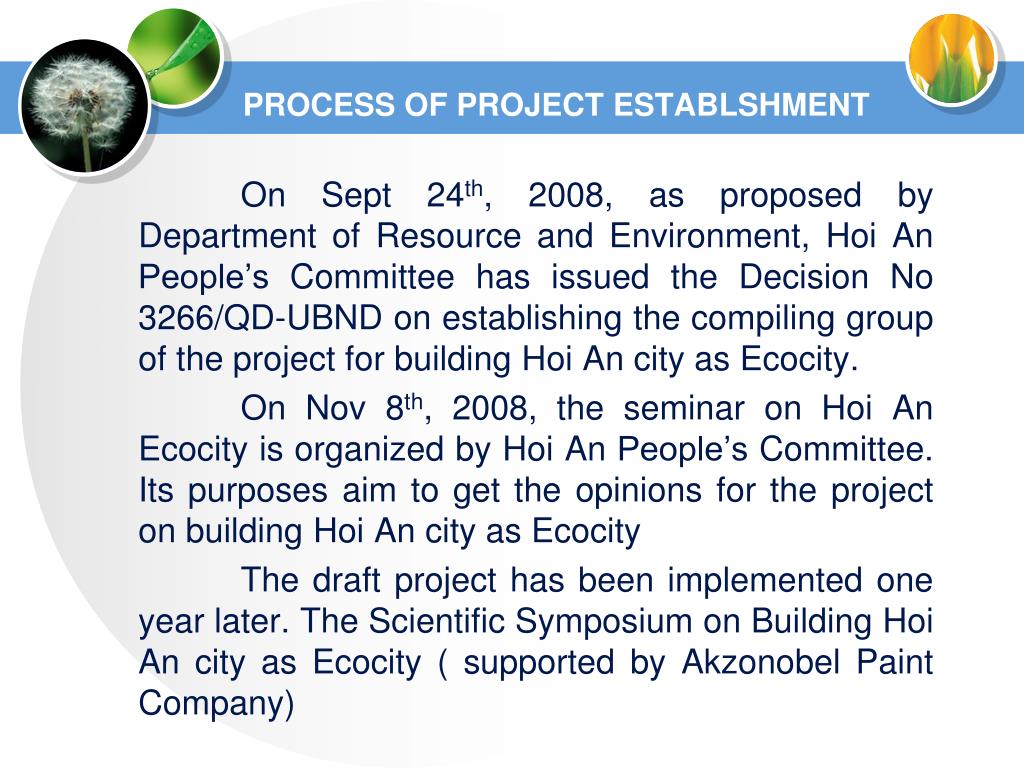 PROCESS OF PROJECT ESTABLSHMENT

On Sept 24$^{th}$, 2008, as proposed by Department of Resource and Environment, Hoi An People’s Committee has issued the Decision No 3266/QD-UBND on establishing the compiling group of the project for building Hoi An city as Ecocity.

On Nov 8$^{th}$, 2008, the seminar on Hoi An Ecocity is organized by Hoi An People’s Committee. Its purposes aim to get the opinions for the project on building Hoi An city as Ecocity

The draft project has been implemented one year later. The Scientific Symposium on Building Hoi An city as Ecocity ( supported by Akzonobel Paint Company)